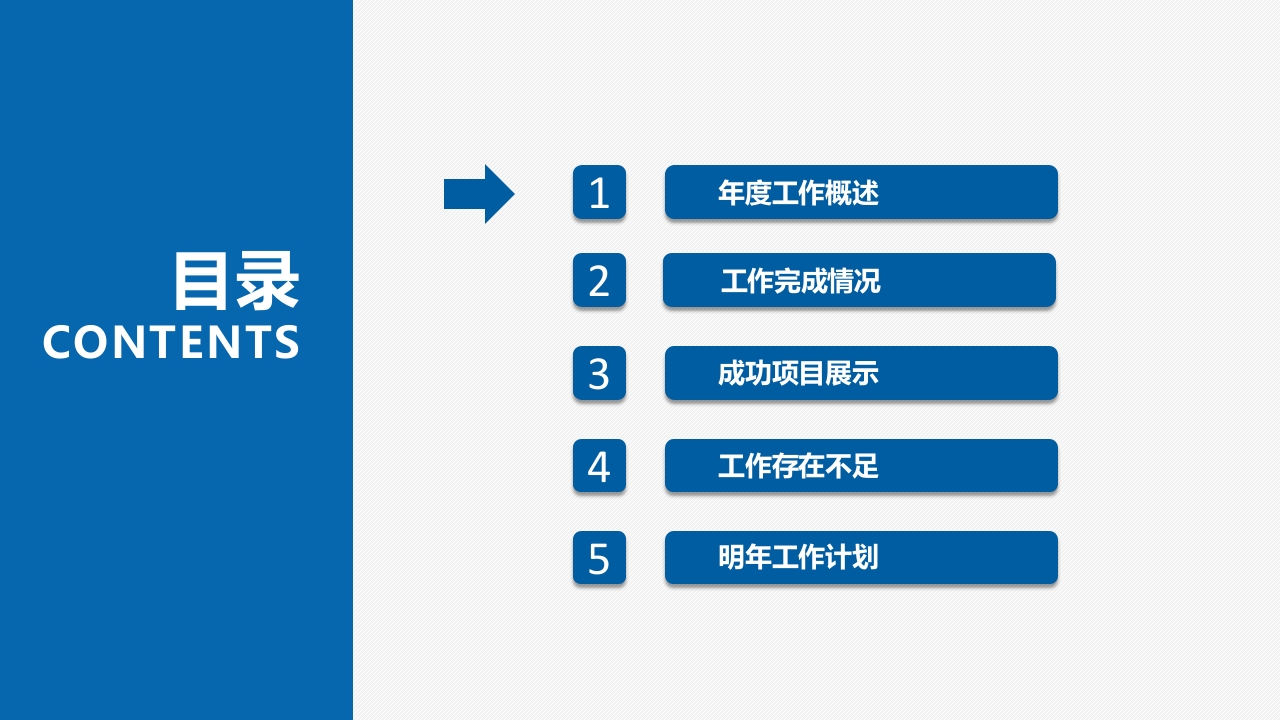 目录
CONTENTS

1 年度工作概述

2 工作完成情况

3 成功项目展示

4 工作存在不足

5 明年工作计划